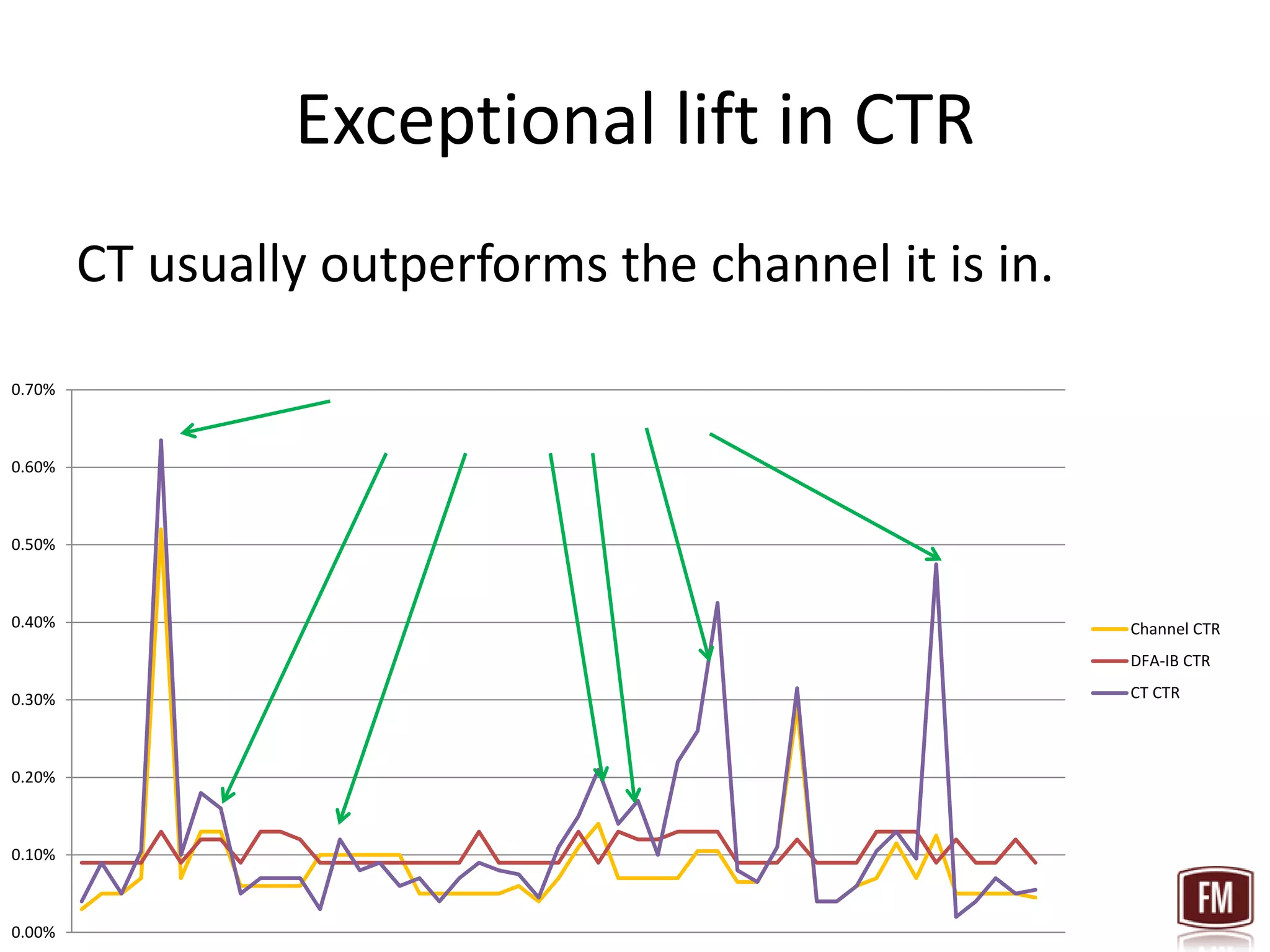 Exceptional lift in CTR

CT usually outperforms the channel it is in.

0.70%
0.60%
0.50%
0.40%
0.30%
0.20%
0.10%
0.00%

Channel CTR
DFA-IB CTR
CT CTR

FM